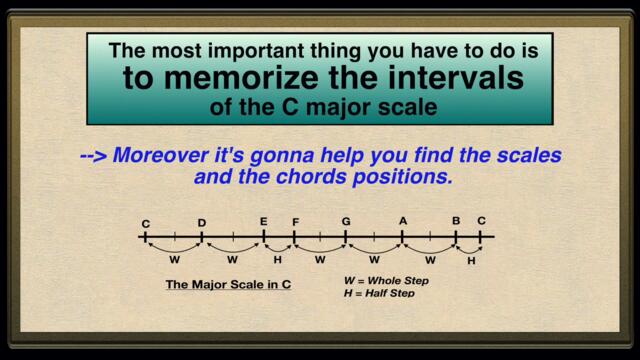 The most important thing you have to do is
to memorize the intervals
of the C major scale

--> Moreover it's gonna help you find the scales and the chords positions.

C D E F G A B C

W W H W W W H

The Major Scale in C

W = Whole Step
H = Half Step